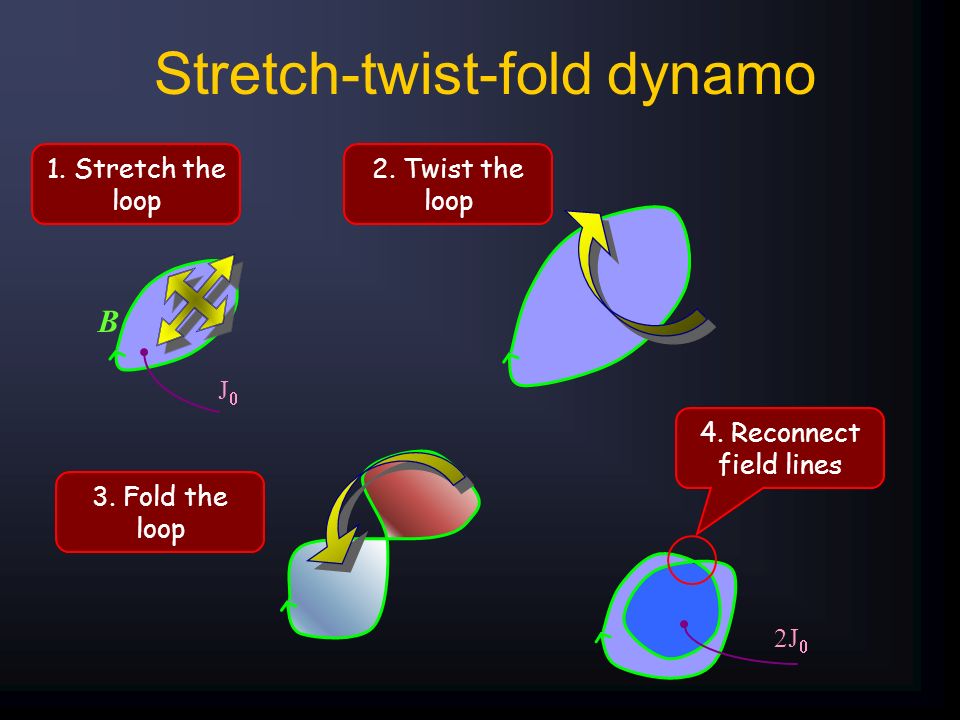 Stretch-twist-fold dynamo

1. Stretch the loop

2. Twist the loop

$B$

$J_0$

3. Fold the loop

4. Reconnect field lines

$2J_0$